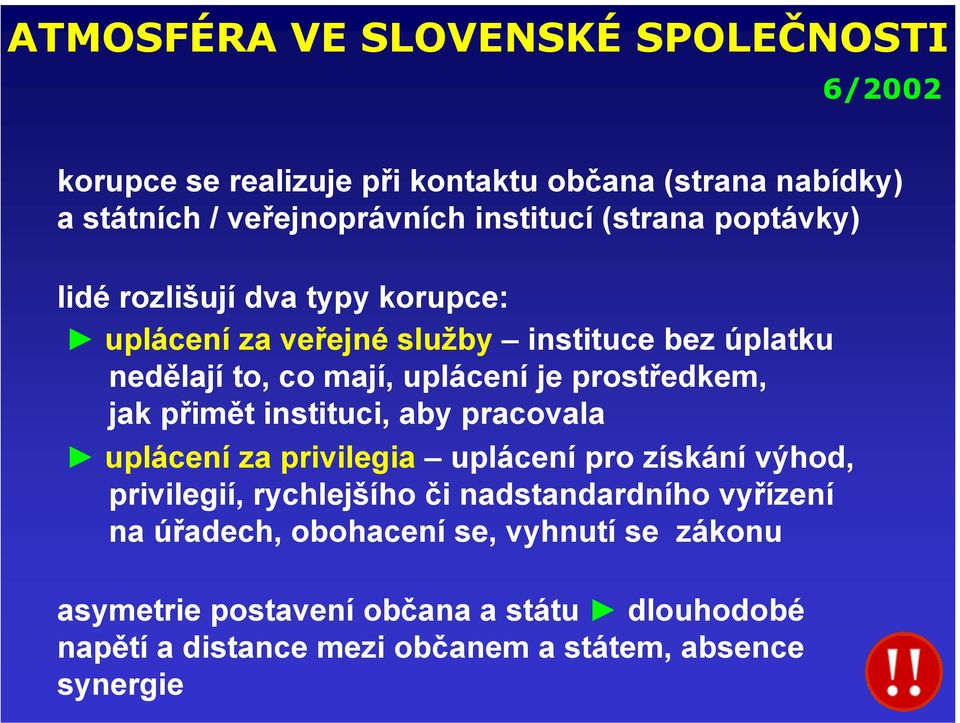 ATMOSFÉRA VE SLOVENSKÉ SPOLEČNOSTI

6/2002

korupce se realizuje při kontaktu občana (strana nabídky) a státních / veřejnoprávních institucí (strana poptávky)

lidé rozlišují dva typy korupce:

► uplácení za veřejné služby – instituce bez úplatku nedělají to, co mají, uplácení je prostředkem, jak přimět instituci, aby pracovala

► uplácení za privilegia – uplácení pro získání výhod, privilegií, rychlejšího či nadstandardního vyřízení na úřadech, obohacení se, vyhnutí se zákonu

asymetrie postavení občana a státu ► dlouhodobé napětí a distance mezi občanem a státem, absence synergie

!!